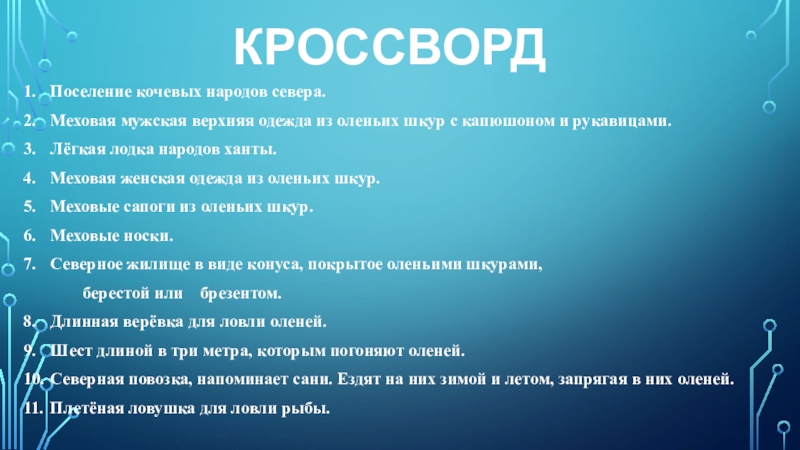 КРОССВОРД

1. Поселение кочевых народов севера.
2. Меховая мужская верхняя одежда из оленьих шкур с капюшоном и рукавицами.
3. Лёгкая лодка народов ханты.
4. Меховая женская одежда из оленьих шкур.
5. Меховые сапоги из оленьих шкур.
6. Меховые носки.
7. Северное жилище в виде конуса, покрытое оленьими шкурами, берестой или брезентом.
8. Длинная верёвка для ловли оленей.
9. Шест длиной в три метра, которым погоняют оленей.
10. Северная повозка, напоминает сани. Ездят на них зимой и летом, запрягая в них оленей.
11. Плетёная ловушка для ловли рыбы.